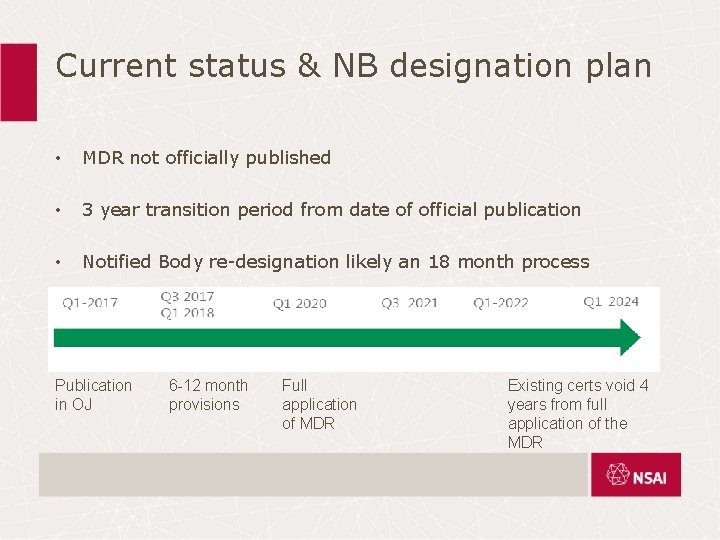 Current status & NB designation plan

• MDR not officially published

• 3 year transition period from date of official publication

• Notified Body re-designation likely an 18 month process

Q1-2017

Q3 2017
Q1 2018

Q1 2020

Q3 2021

Q1-2022

Q1 2024

Publication in OJ

6-12 month provisions

Full application of MDR

Existing certs void 4 years from full application of the MDR

NSAI